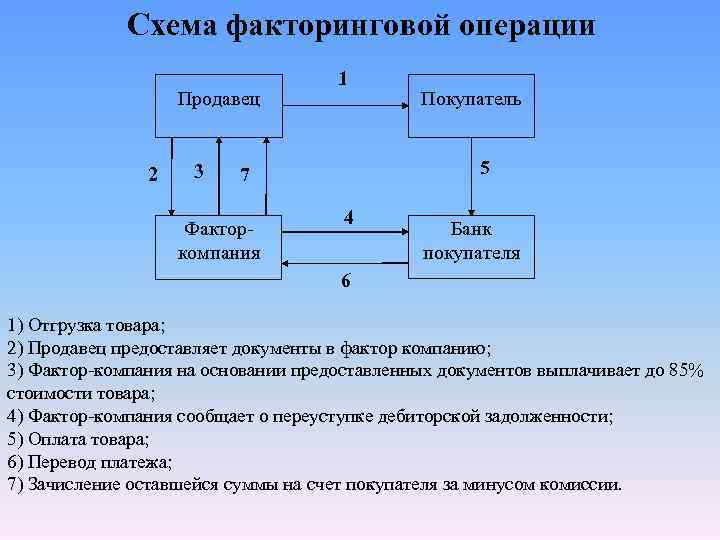 Схема факторинговой операции

Продавец

1

Покупатель

2

3

7

5

Фактор-компания

4

Банк покупателя

6

1) Отгрузка товара;
2) Продавец предоставляет документы в фактор компанию;
3) Фактор-компания на основании предоставленных документов выплачивает до 85% стоимости товара;
4) Фактор-компания сообщает о переуступке дебиторской задолженности;
5) Оплата товара;
6) Перевод платежа;
7) Зачисление оставшейся суммы на счет покупателя за минусом комиссии.